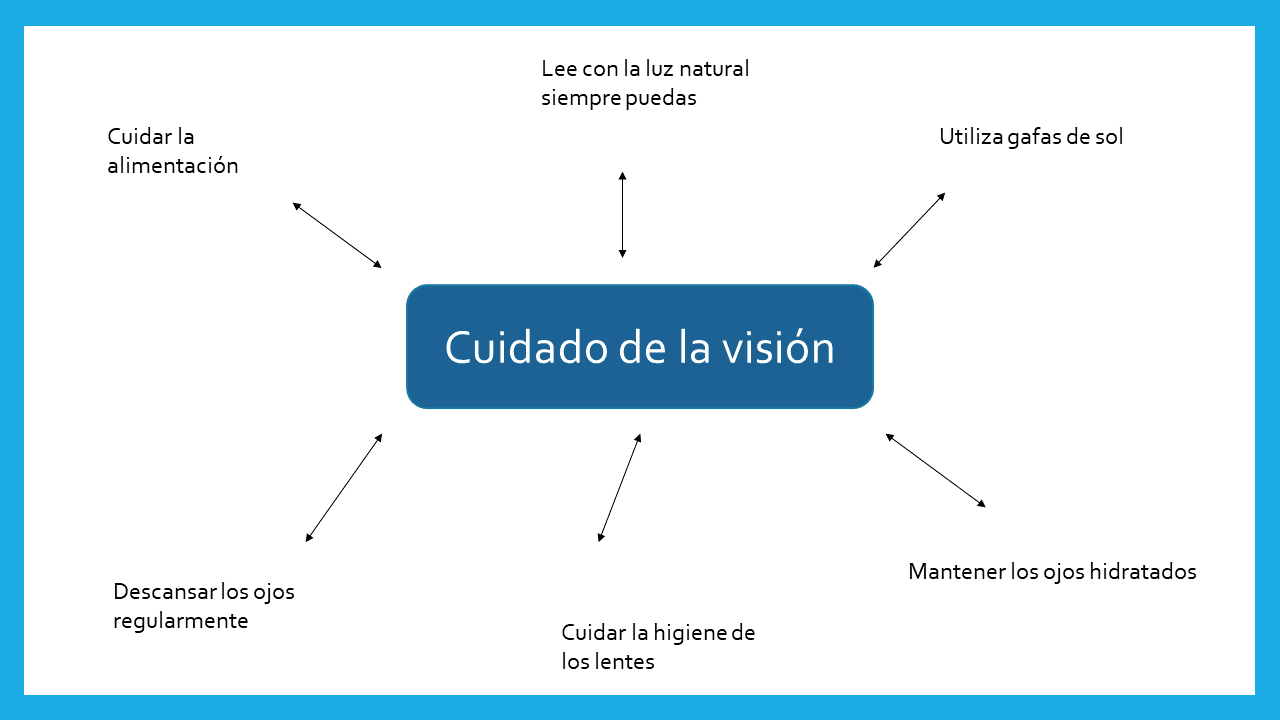 Lee con la luz natural siempre puedas

Cuidar la alimentación

Utiliza gafas de sol

Cuidado de la visión

Descansar los ojos regularmente

Cuidar la higiene de los lentes

Mantener los ojos hidratados